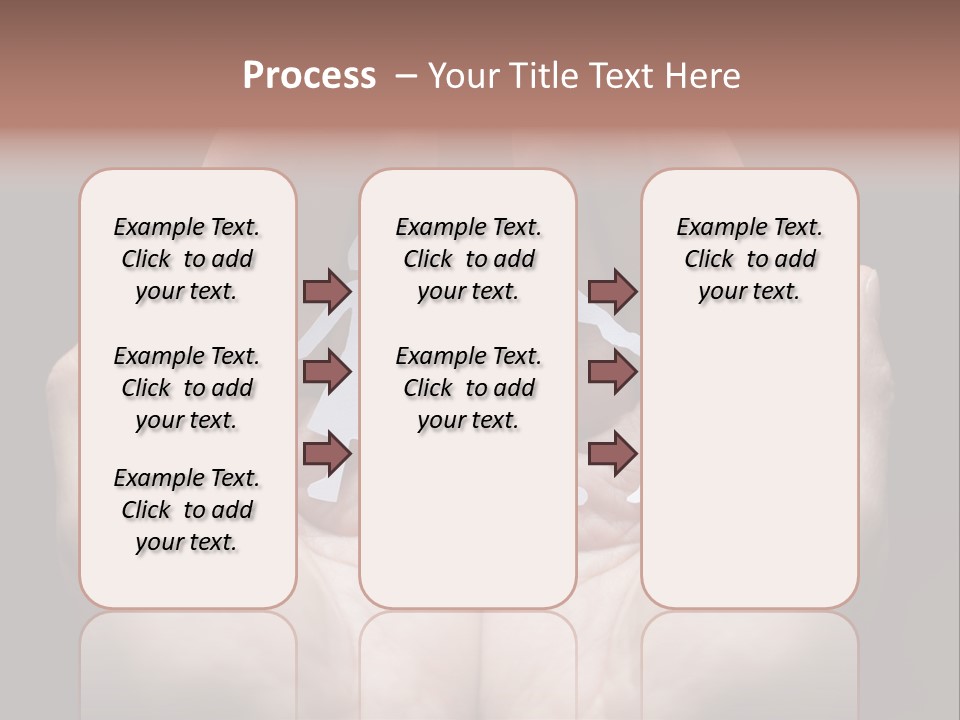 Process – Your Title Text Here

Example Text. Click to add your text.

Example Text. Click to add your text.

Example Text. Click to add your text.

Example Text. Click to add your text.

Example Text. Click to add your text.

Example Text. Click to add your text.